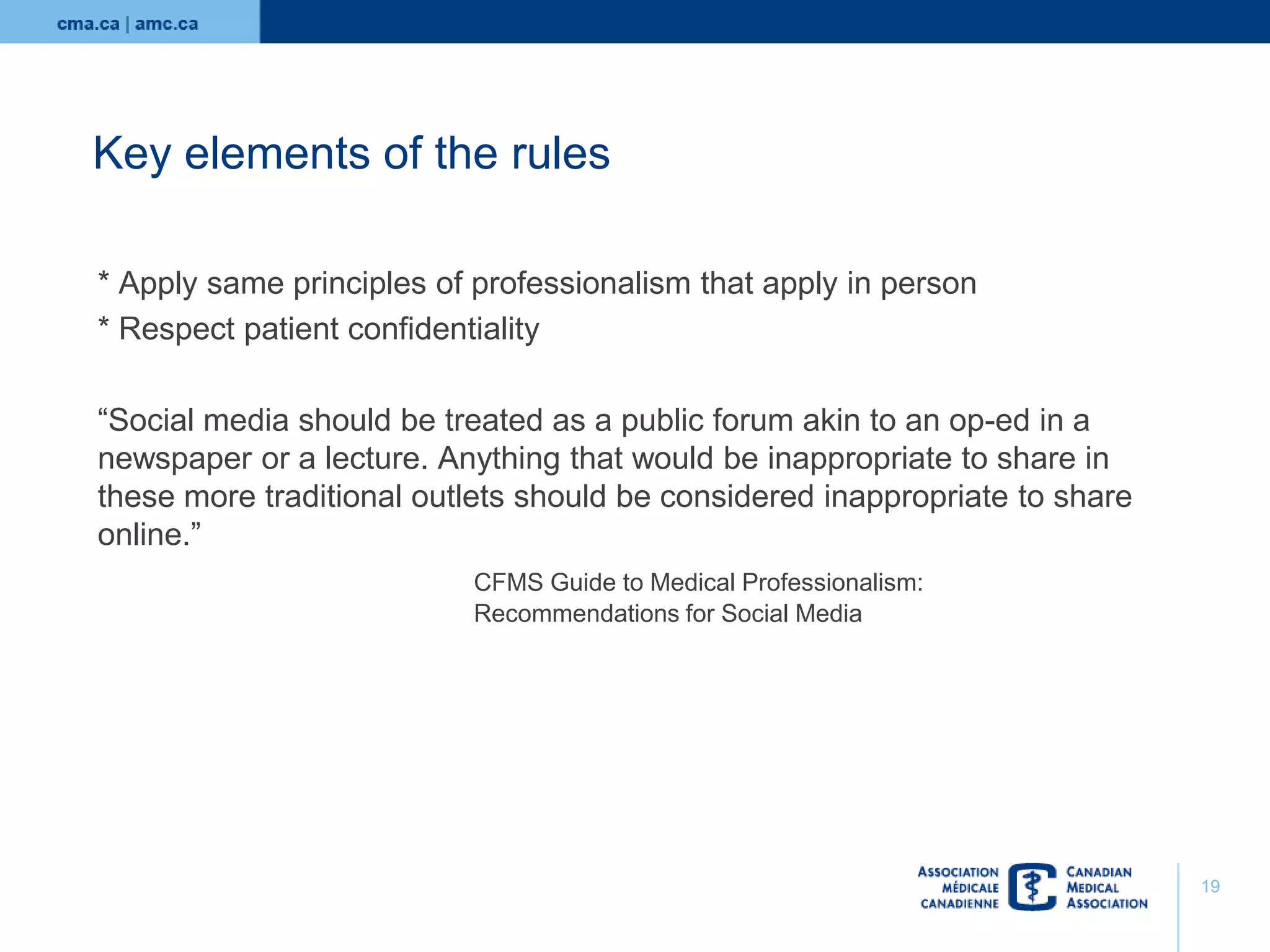 cma.ca | amc.ca

Key elements of the rules

* Apply same principles of professionalism that apply in person
* Respect patient confidentiality

“Social media should be treated as a public forum akin to an op-ed in a newspaper or a lecture. Anything that would be inappropriate to share in these more traditional outlets should be considered inappropriate to share online.”

CFMS Guide to Medical Professionalism: Recommendations for Social Media

ASSOCIATION MÉDICALE CANADIENNE
CANADIAN MEDICAL ASSOCIATION

19